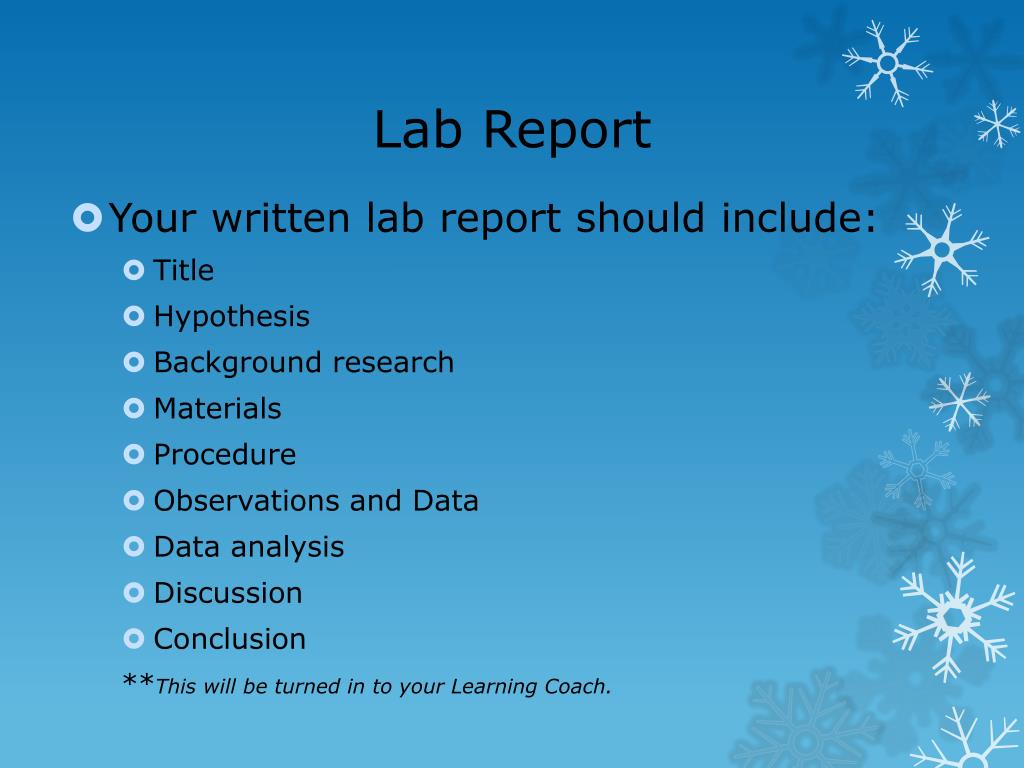 Lab Report

Your written lab report should include:

Title
Hypothesis
Background research
Materials
Procedure
Observations and Data
Data analysis
Discussion
Conclusion

**This will be turned in to your Learning Coach.